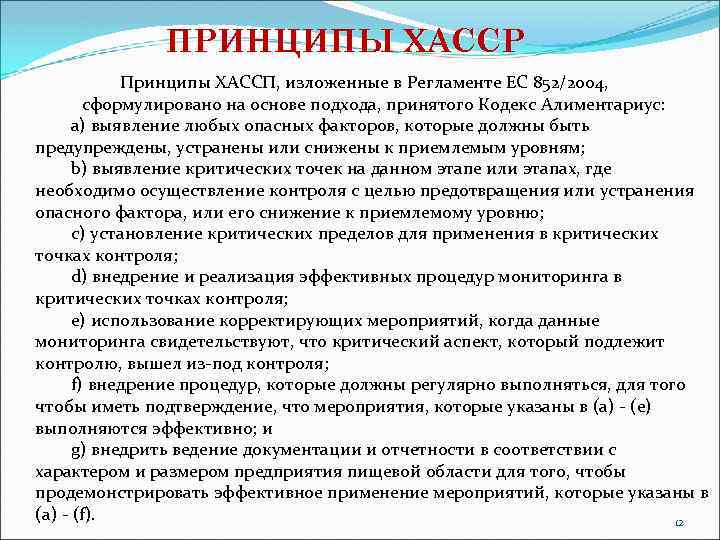 ПРИНЦИПЫ ХАССР

Принципы ХАССП, изложенные в Регламенте ЕС 852/2004, сформулировано на основе подхода, принятого Кодекс Алиментариус:

a) выявление любых опасных факторов, которые должны быть предупреждены, устранены или снижены к приемлемым уровням;

b) выявление критических точек на данном этапе или этапах, где необходимо осуществление контроля с целью предотвращения или устранения опасного фактора, или его снижение к приемлемому уровню;

c) установление критических пределов для применения в критических точках контроля;

d) внедрение и реализация эффективных процедур мониторинга в критических точках контроля;

e) использование корректирующих мероприятий, когда данные мониторинга свидетельствуют, что критический аспект, который подлежит контролю, вышел из-под контроля;

f) внедрение процедур, которые должны регулярно выполняться, для того чтобы иметь подтверждение, что мероприятия, которые указаны в (a) - (e) выполняются эффективно; и

g) внедрить ведение документации и отчетности в соответствии с характером и размером предприятия пищевой области для того, чтобы продемонстрировать эффективное применение мероприятий, которые указаны в (a) - (f).

12